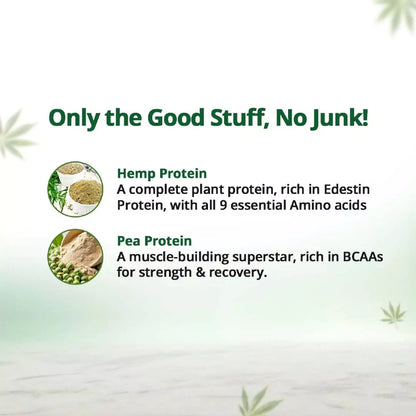 Only the Good Stuff, No Junk!

Hemp Protein
A complete plant protein, rich in Edestin Protein, with all 9 essential Amino acids

Pea Protein
A muscle-building superstar, rich in BCAAs for strength & recovery.